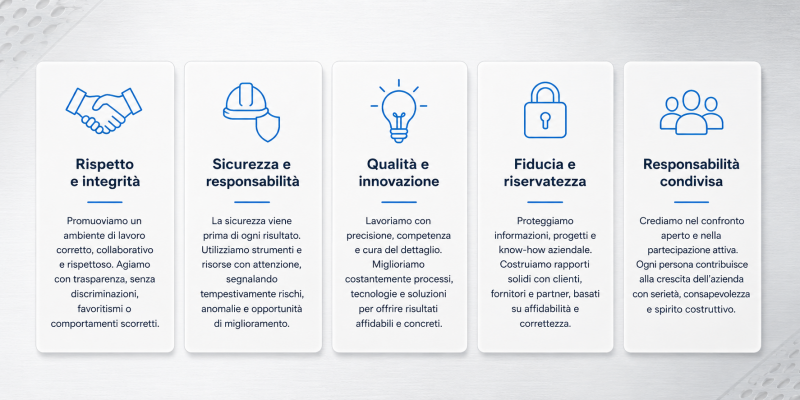 Rispetto e integrità

Promuoviamo un ambiente di lavoro corretto, collaborativo e rispettoso. Agiamo con trasparenza, senza discriminazioni, favoritismi o comportamenti scorretti.

Sicurezza e responsabilità

La sicurezza viene prima di ogni risultato. Utilizziamo strumenti e risorse con attenzione, segnalando tempestivamente rischi, anomalie e opportunità di miglioramento.

Qualità e innovazione

Lavoriamo con precisione, competenza e cura del dettaglio. Miglioriamo costantemente processi, tecnologie e soluzioni per offrire risultati affidabili e concreti.

Fiducia e riservatezza

Proteggiamo informazioni, progetti e know-how aziendale. Costruiamo rapporti solidi con clienti, fornitori e partner, basati su affidabilità e correttezza.

Responsabilità condivisa

Crediamo nel confronto aperto e nella partecipazione attiva. Ogni persona contribuisce alla crescita dell'azienda con serietà, consapevolezza e spirito costruttivo.